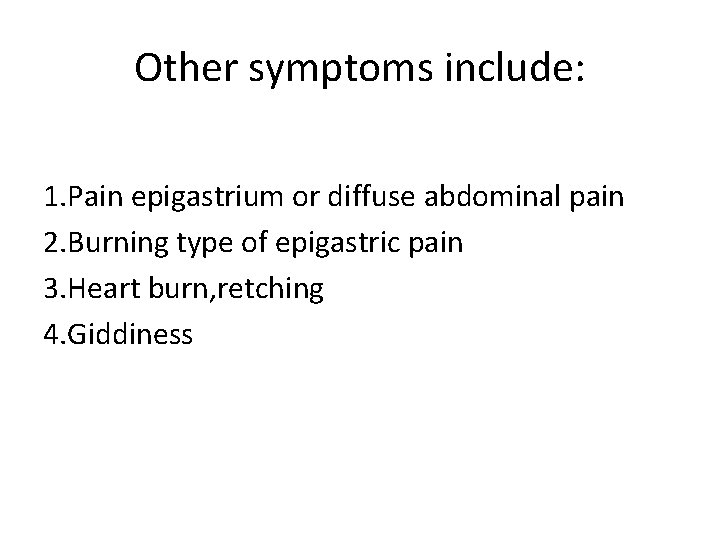 Other symptoms include:

1.Pain epigastrium or diffuse abdominal pain
2.Burning type of epigastric pain
3.Heart burn,retching
4.Giddiness